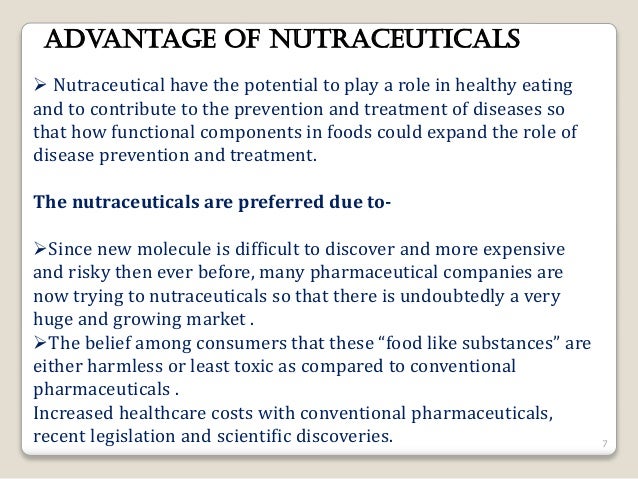 ADVANTAGE OF NUTRACEUTICALS

➢ Nutraceutical have the potential to play a role in healthy eating and to contribute to the prevention and treatment of diseases so that how functional components in foods could expand the role of disease prevention and treatment.

The nutraceuticals are preferred due to-

➢Since new molecule is difficult to discover and more expensive and risky then ever before, many pharmaceutical companies are now trying to nutraceuticals so that there is undoubtedly a very huge and growing market .
➢The belief among consumers that these “food like substances” are either harmless or least toxic as compared to conventional pharmaceuticals .
Increased healthcare costs with conventional pharmaceuticals, recent legislation and scientific discoveries.

7